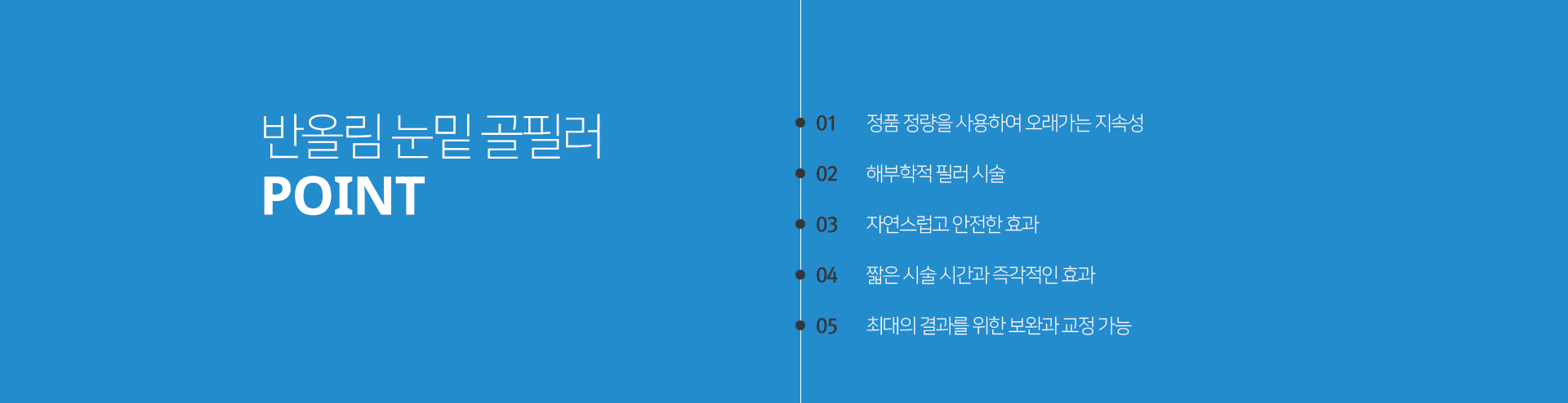 반올림 눈밑 골필러
POINT

01 정품 정량을 사용하여 오래가는 지속성

02 해부학적 필러 시술

03 자연스럽고 안전한 효과

04 짧은 시술 시간과 즉각적인 효과

05 최대의 결과를 위한 보완과 교정 가능